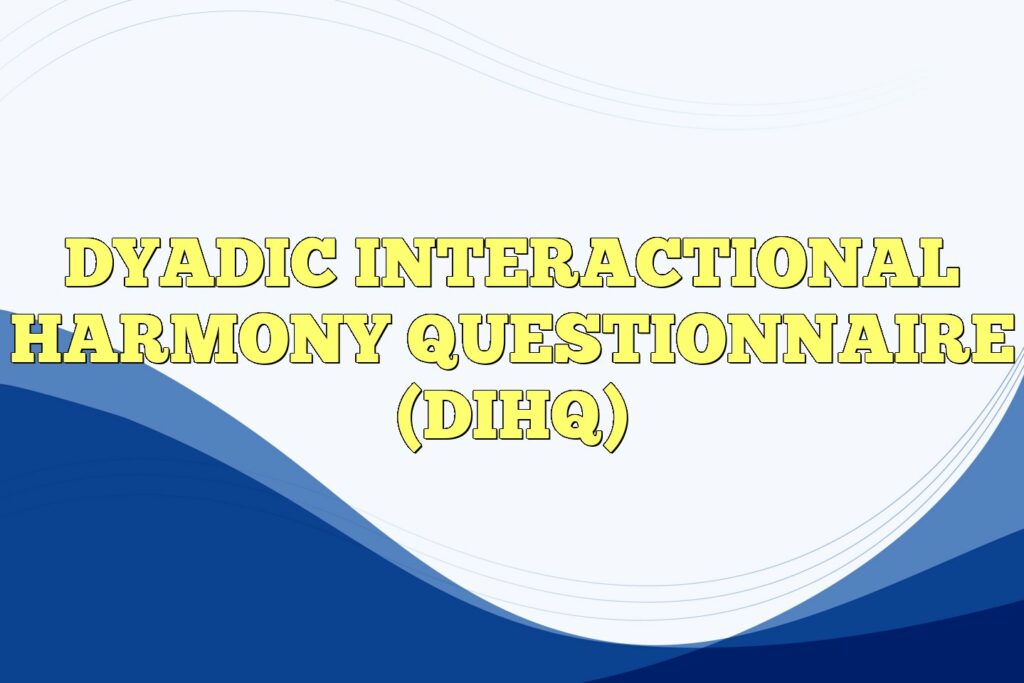 DYADIC INTERACTIONAL HARMONY QUESTIONNAIRE (DIHQ)